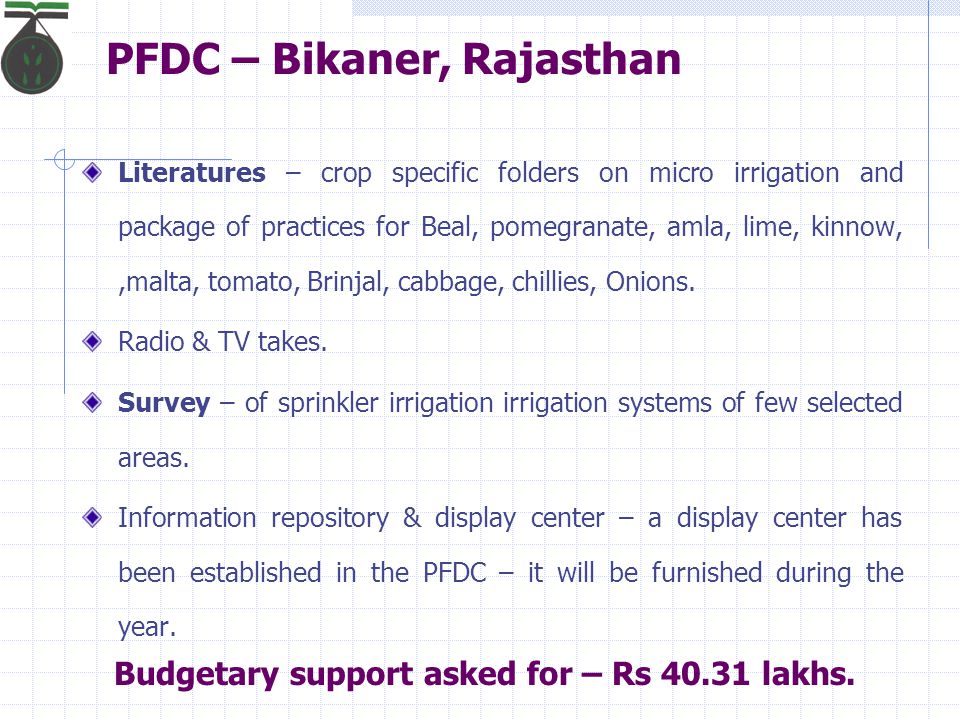 PFDC – Bikaner, Rajasthan

Literatures – crop specific folders on micro irrigation and package of practices for Beal, pomegranate, amla, lime, kinnow, ,malta, tomato, Brinjal, cabbage, chillies, Onions.

Radio & TV takes.

Survey – of sprinkler irrigation irrigation systems of few selected areas.

Information repository & display center – a display center has been established in the PFDC – it will be furnished during the year.

Budgetary support asked for – Rs 40.31 lakhs.